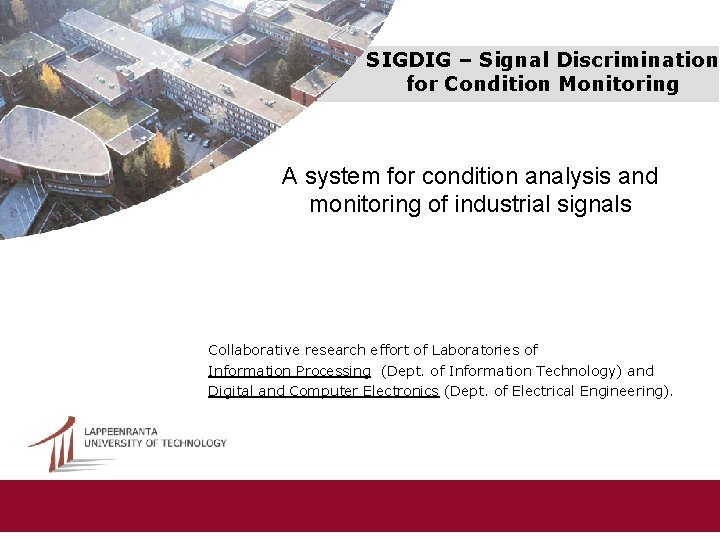 SIGDIG – Signal Discrimination for Condition Monitoring

A system for condition analysis and monitoring of industrial signals

Collaborative research effort of Laboratories of Information Processing (Dept. of Information Technology) and Digital and Computer Electronics (Dept. of Electrical Engineering).

LAPPEENRANTA UNIVERSITY OF TECHNOLOGY